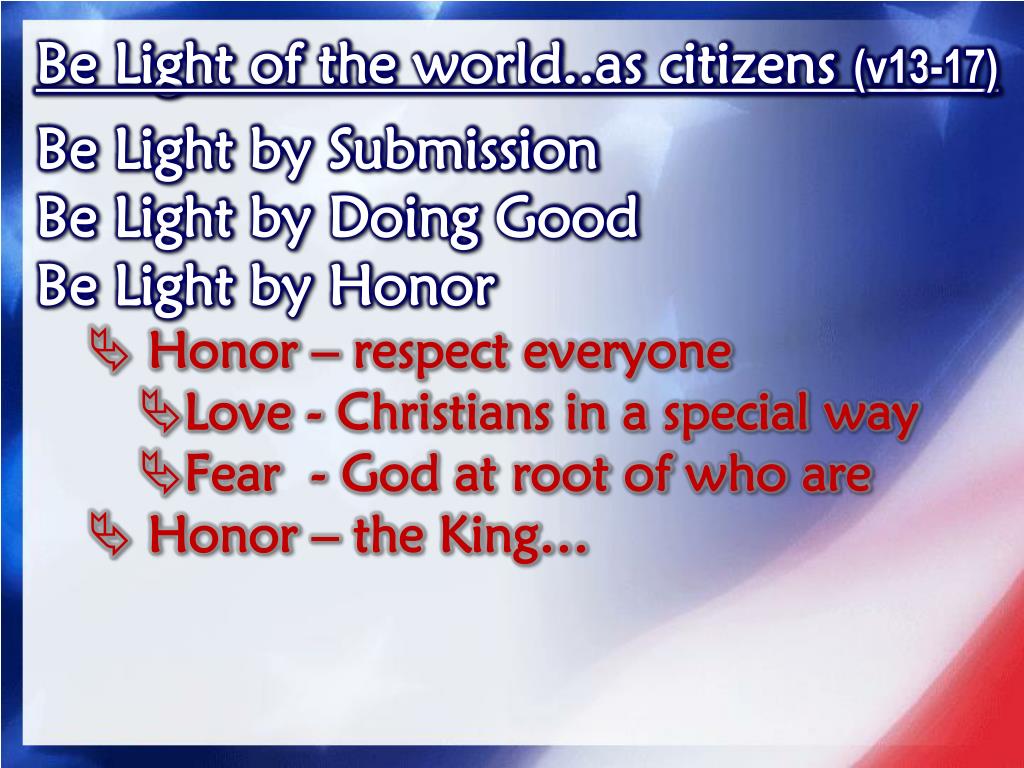 Be Light of the world..as citizens (v13-17)

Be Light by Submission
Be Light by Doing Good
Be Light by Honor

Honor – respect everyone
Love - Christians in a special way
Fear - God at root of who are
Honor – the King…